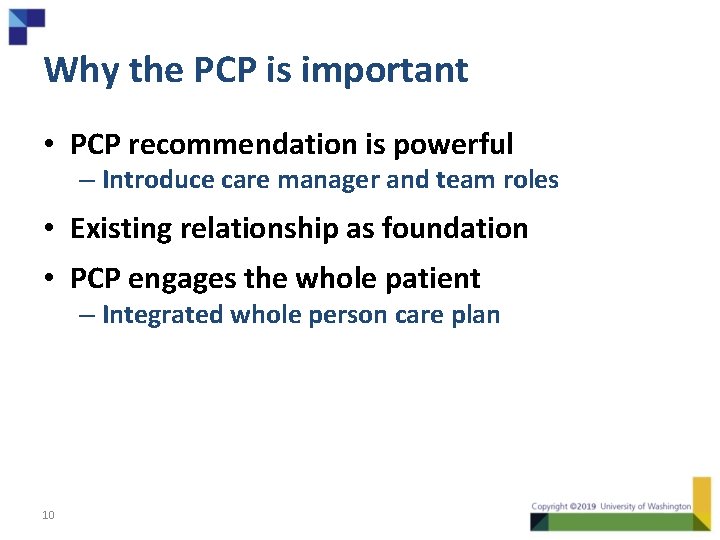 Why the PCP is important

• PCP recommendation is powerful
– Introduce care manager and team roles

• Existing relationship as foundation

• PCP engages the whole patient
– Integrated whole person care plan

10

Copyright ©2019 University of Washington